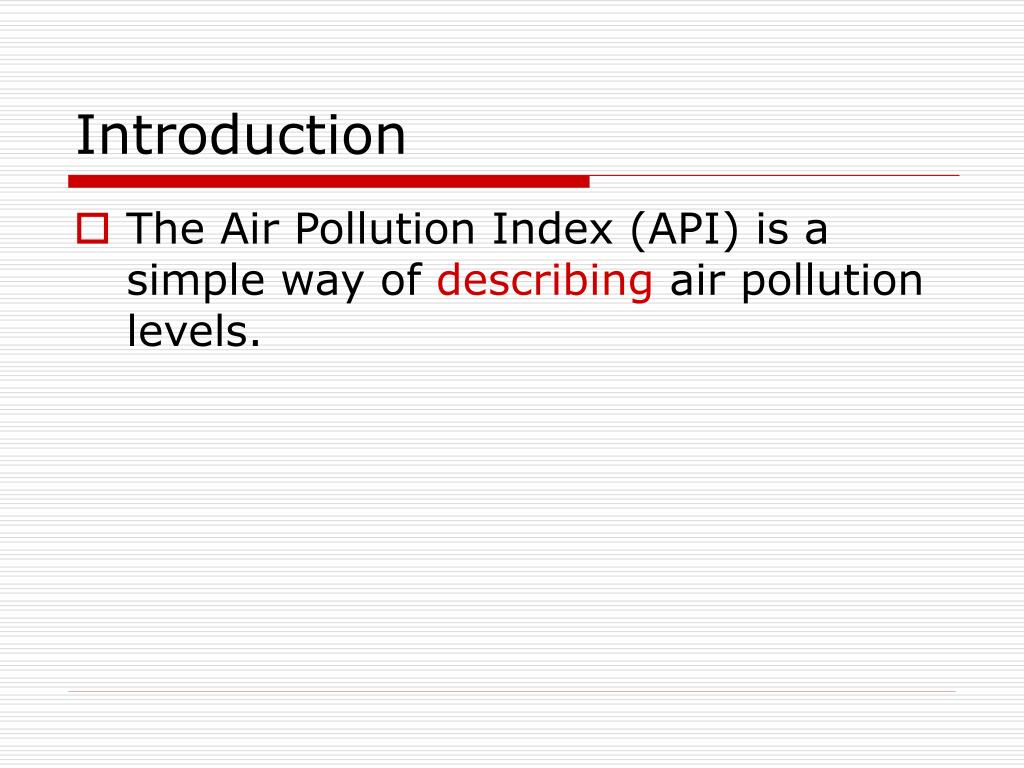 Introduction

The Air Pollution Index (API) is a simple way of describing air pollution levels.